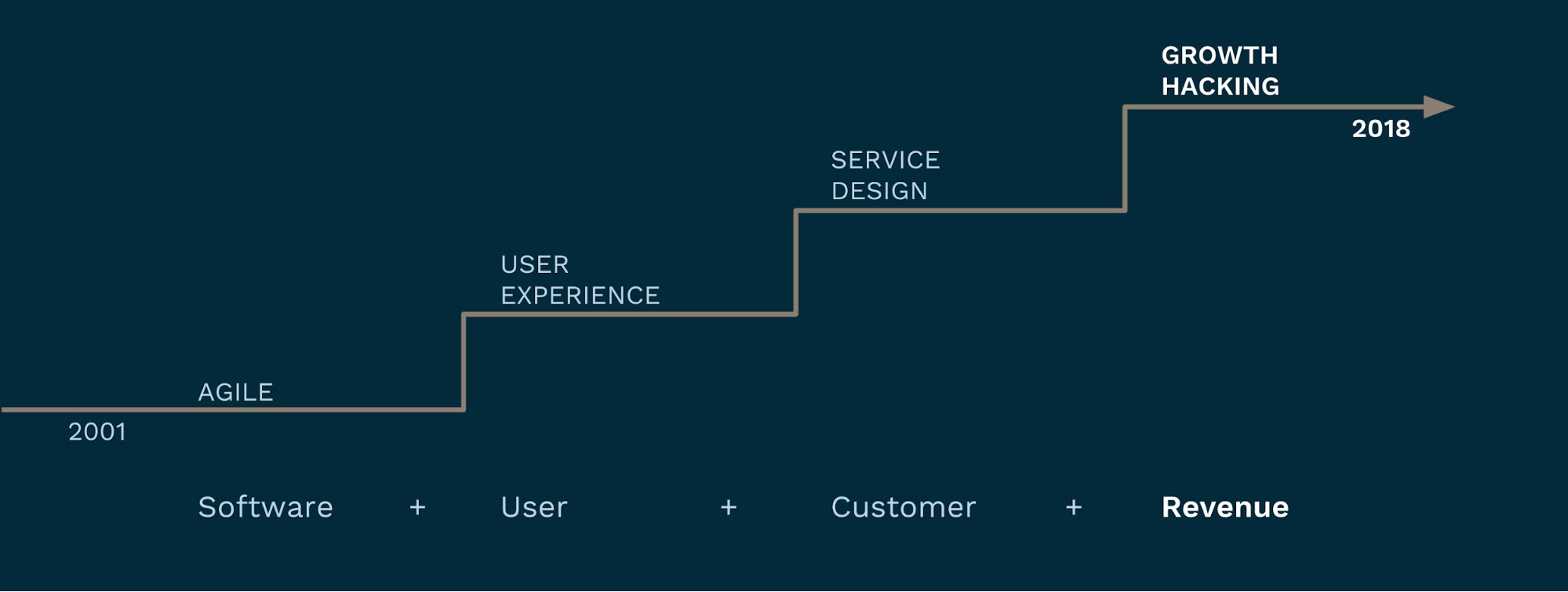 GROWTH HACKING

2018

SERVICE DESIGN

USER EXPERIENCE

AGILE

2001

Software + User + Customer + Revenue